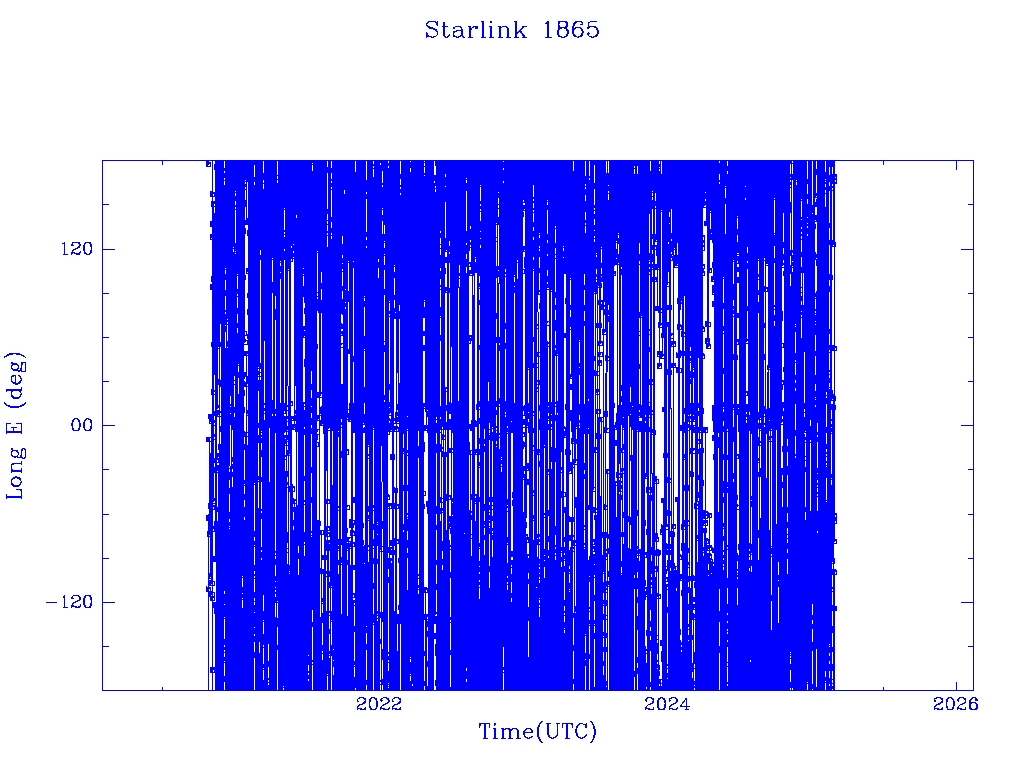 Starlink 1865

Long E (deg)

120

00

−120

2022

2024

2026

Time(UTC)